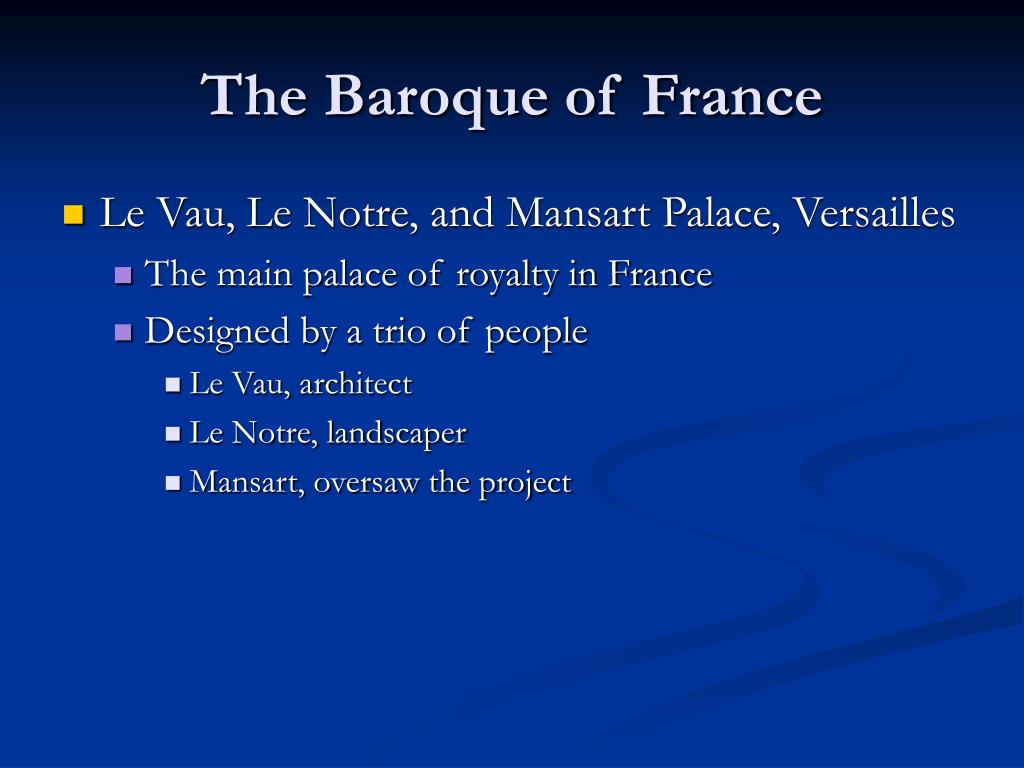 The Baroque of France

Le Vau, Le Notre, and Mansart Palace, Versailles
The main palace of royalty in France
Designed by a trio of people
Le Vau, architect
Le Notre, landscaper
Mansart, oversaw the project